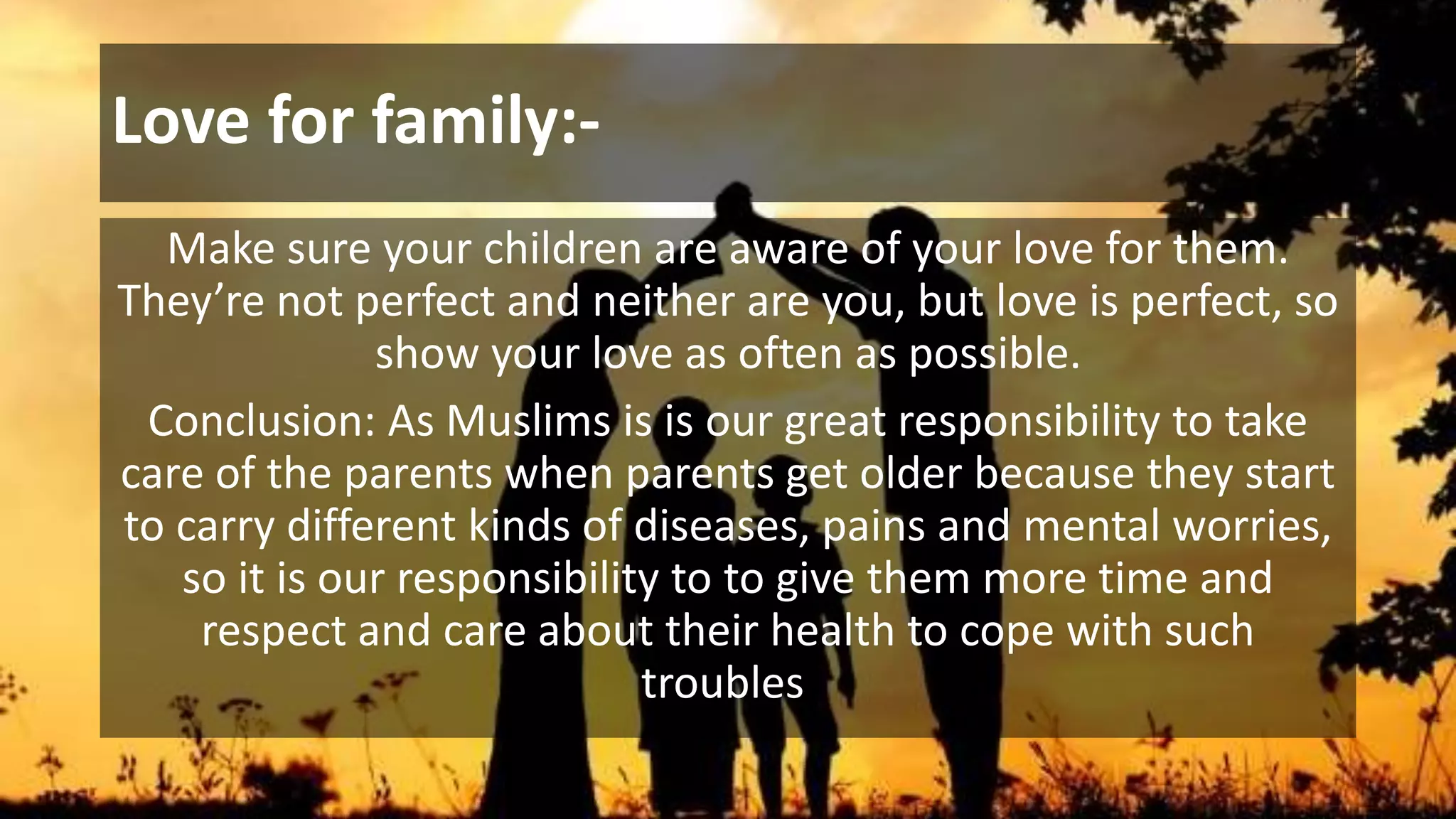 Love for family:-

Make sure your children are aware of your love for them. They’re not perfect and neither are you, but love is perfect, so show your love as often as possible.

Conclusion: As Muslims is is our great responsibility to take care of the parents when parents get older because they start to carry different kinds of diseases, pains and mental worries, so it is our responsibility to to give them more time and respect and care about their health to cope with such troubles